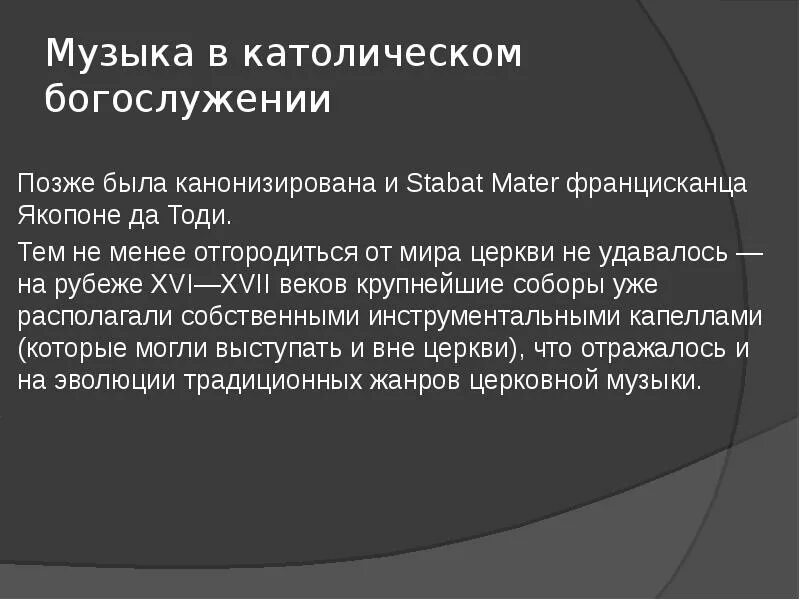 Музыка в католическом богослужении

Позже была канонизирована и Stabat Mater францисканца Якопоне да Тоди.

Тем не менее отгородиться от мира церкви не удавалось — на рубеже XVI—XVII веков крупнейшие соборы уже располагали собственными инструментальными капеллами (которые могли выступать и вне церкви), что отражалось и на эволюции традиционных жанров церковной музыки.